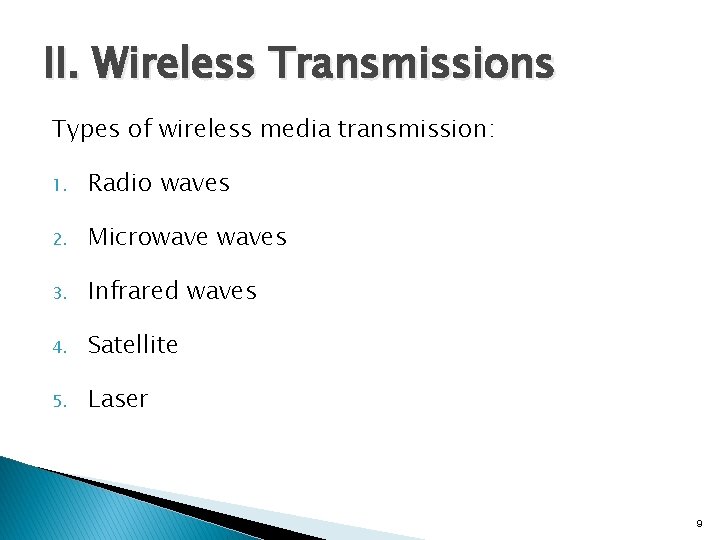 II. Wireless Transmissions

Types of wireless media transmission:

1. Radio waves
2. Microwave waves
3. Infrared waves
4. Satellite
5. Laser

9